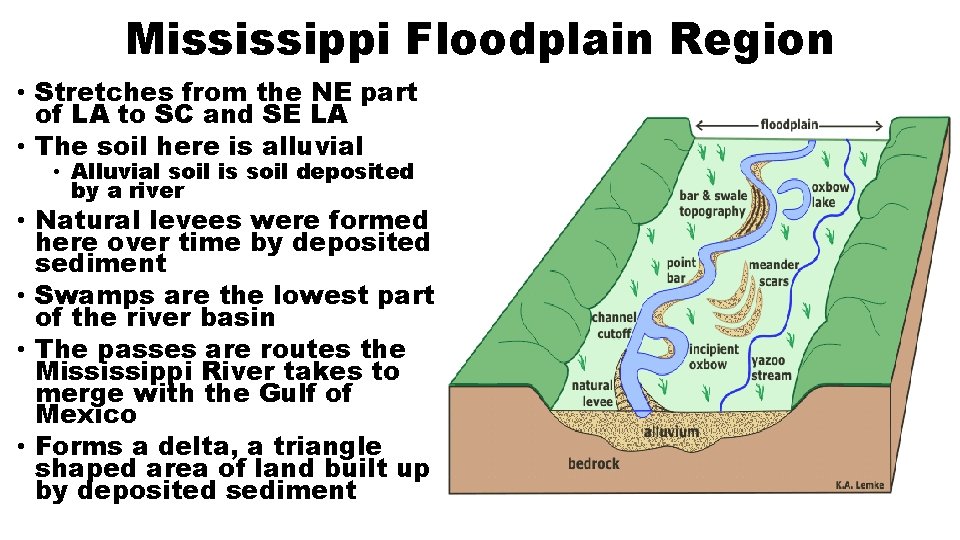 Mississippi Floodplain Region

• Stretches from the NE part of LA to SC and SE LA
• The soil here is alluvial
  • Alluvial soil is soil deposited by a river
• Natural levees were formed here over time by deposited sediment
• Swamps are the lowest part of the river basin
• The passes are routes the Mississippi River takes to merge with the Gulf of Mexico
• Forms a delta, a triangle shaped area of land built up by deposited sediment

floodplain
bar & swale topography
oxbow lake
point bar
meander scars
channel cutoff
incipient oxbow
yazoo stream
natural levee
alluvium
bedrock
K.A. Lemke